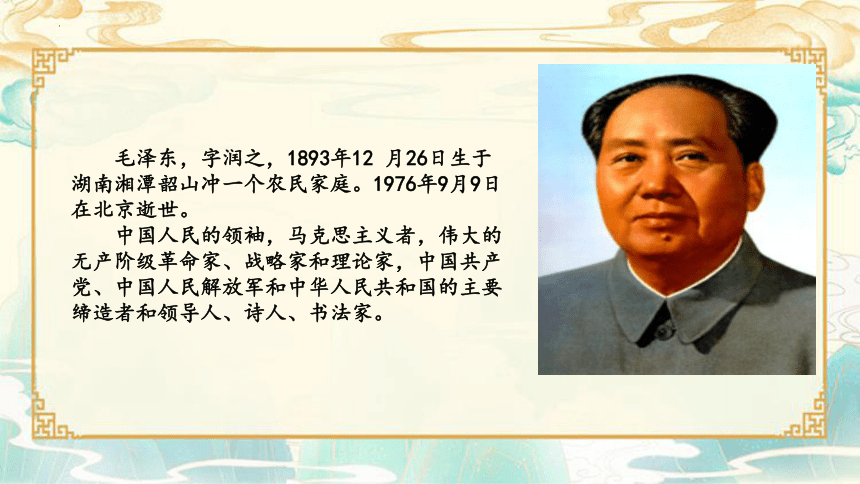 毛泽东，字润之，1893年12 月26日生于湖南湘潭韶山冲一个农民家庭。1976年9月9日在北京逝世。

中国人民的领袖，马克思主义者，伟大的无产阶级革命家、战略家和理论家，中国共产党、中国人民解放军和中华人民共和国的主要缔造者和领导人、诗人、书法家。